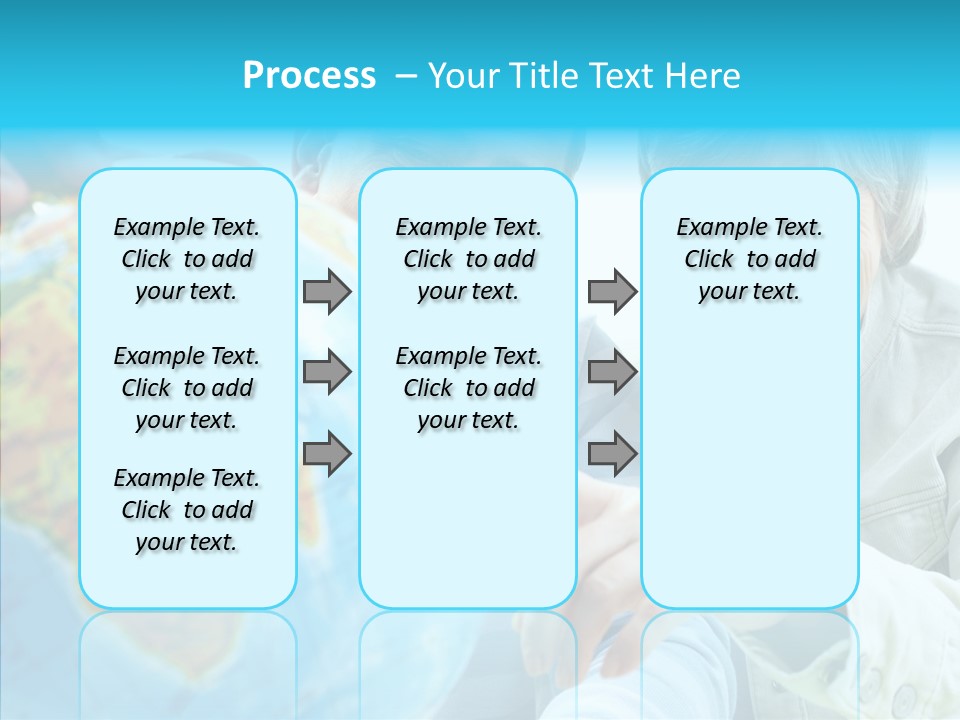 Process – Your Title Text Here

Example Text. Click to add your text.

Example Text. Click to add your text.

Example Text. Click to add your text.

Example Text. Click to add your text.

Example Text. Click to add your text.

Example Text. Click to add your text.